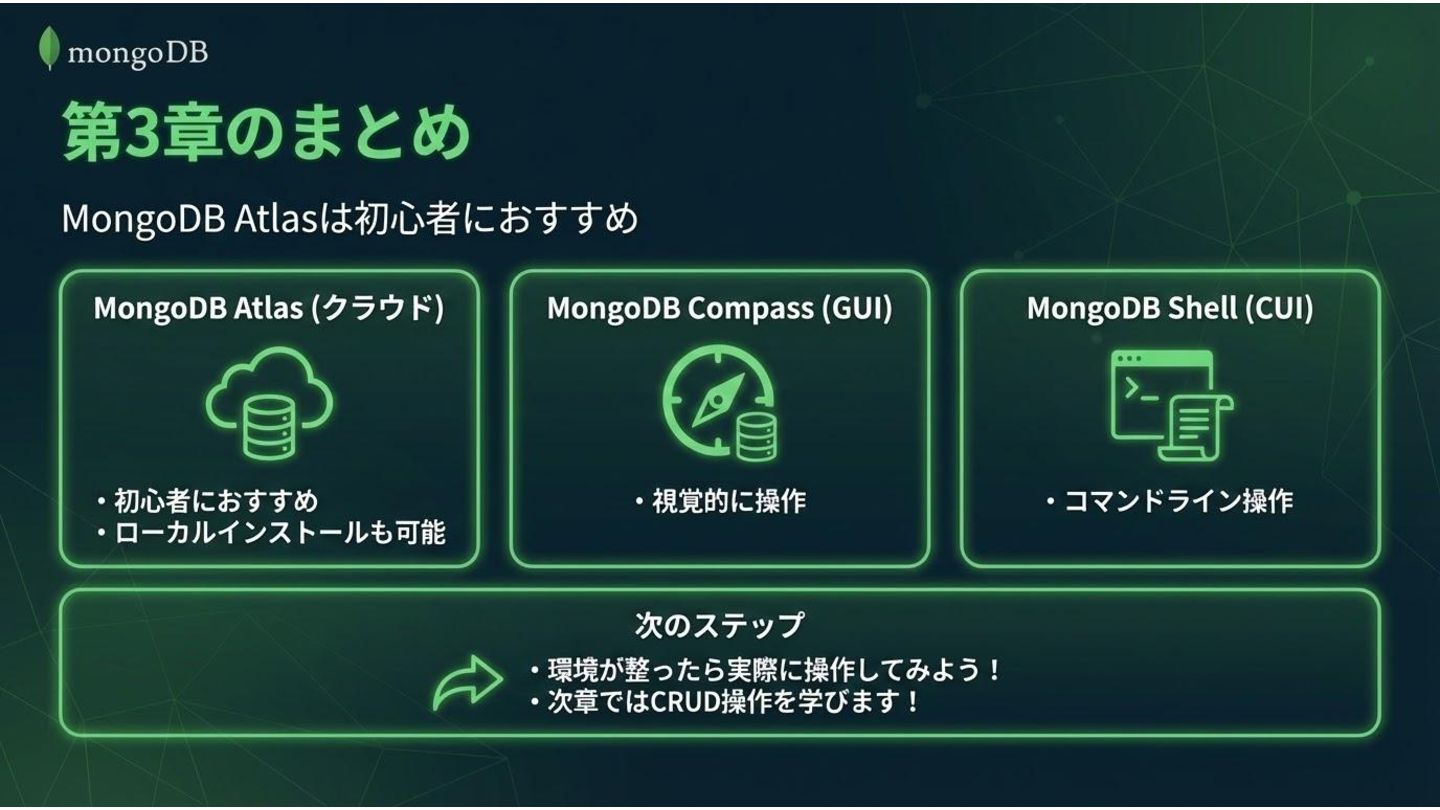 mongoDB

第3章のまとめ

MongoDB Atlasは初心者におすすめ

MongoDB Atlas (クラウド)

・初心者におすすめ
・ローカルインストールも可能

MongoDB Compass (GUI)

・視覚的に操作

MongoDB Shell (CUI)

・コマンドライン操作

次のステップ

・環境が整ったら実際に操作してみよう！
・次章ではCRUD操作を学びます！